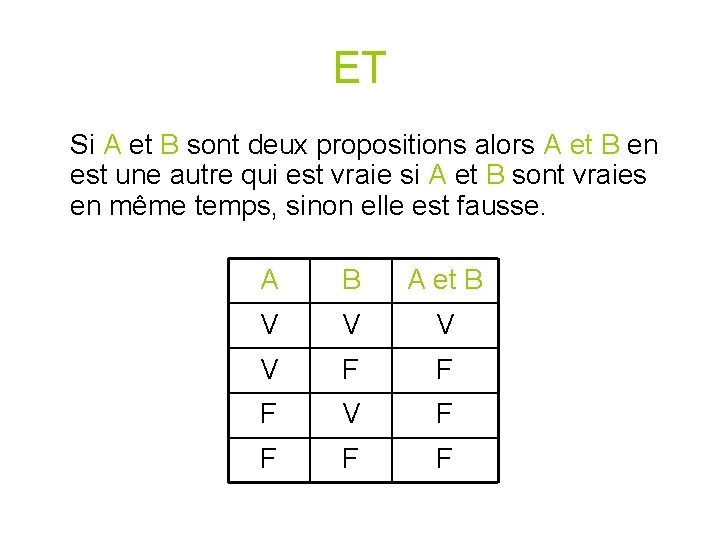 ET

Si A et B sont deux propositions alors A et B en est une autre qui est vraie si A et B sont vraies en même temps, sinon elle est fausse.

| A | B | A et B |
|---|---|---|
| V | V | V |
| V | F | F |
| F | V | F |
| F | F | F |